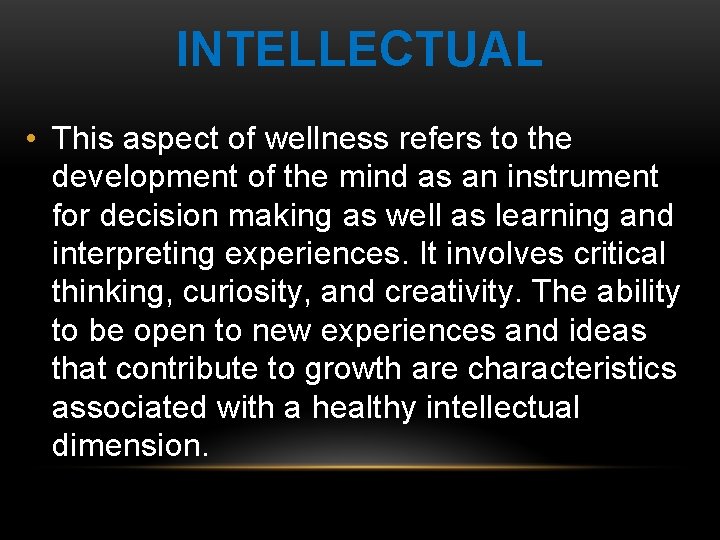 INTELLECTUAL

• This aspect of wellness refers to the development of the mind as an instrument for decision making as well as learning and interpreting experiences. It involves critical thinking, curiosity, and creativity. The ability to be open to new experiences and ideas that contribute to growth are characteristics associated with a healthy intellectual dimension.